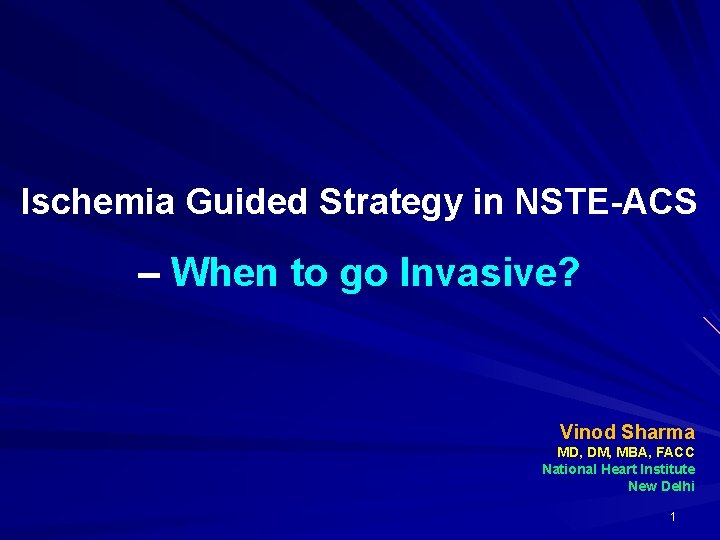 Ischemia Guided Strategy in NSTE-ACS

– When to go Invasive?

Vinod Sharma
MD, DM, MBA, FACC
National Heart Institute
New Delhi

1